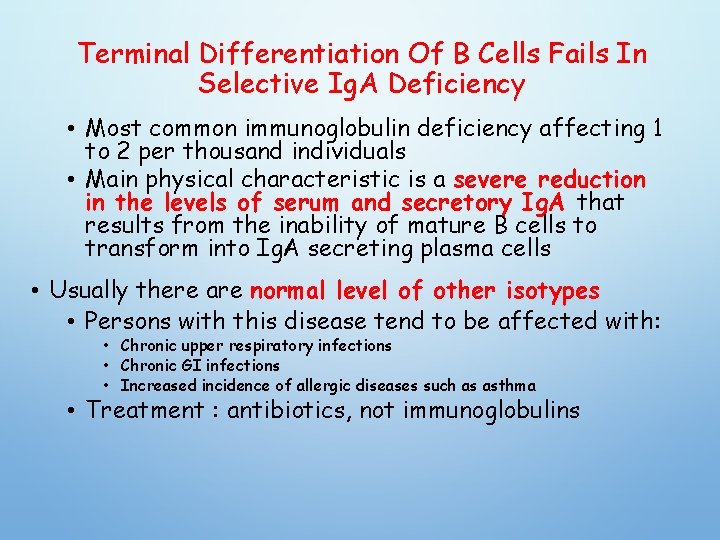 Terminal Differentiation Of B Cells Fails In Selective IgA Deficiency

• Most common immunoglobulin deficiency affecting 1 to 2 per thousand individuals
• Main physical characteristic is a severe reduction in the levels of serum and secretory IgA that results from the inability of mature B cells to transform into IgA secreting plasma cells

• Usually there are normal level of other isotypes
• Persons with this disease tend to be affected with:
• Chronic upper respiratory infections
• Chronic GI infections
• Increased incidence of allergic diseases such as asthma
• Treatment : antibiotics, not immunoglobulins